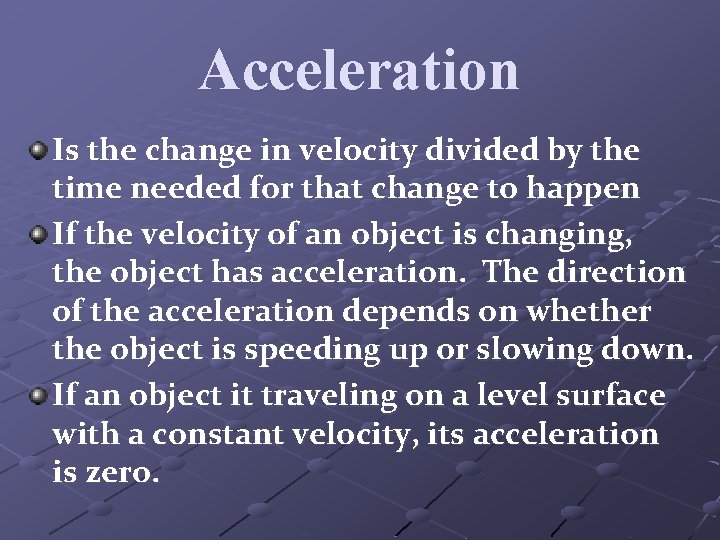 Acceleration

Is the change in velocity divided by the time needed for that change to happen

If the velocity of an object is changing, the object has acceleration. The direction of the acceleration depends on whether the object is speeding up or slowing down.

If an object it traveling on a level surface with a constant velocity, its acceleration is zero.